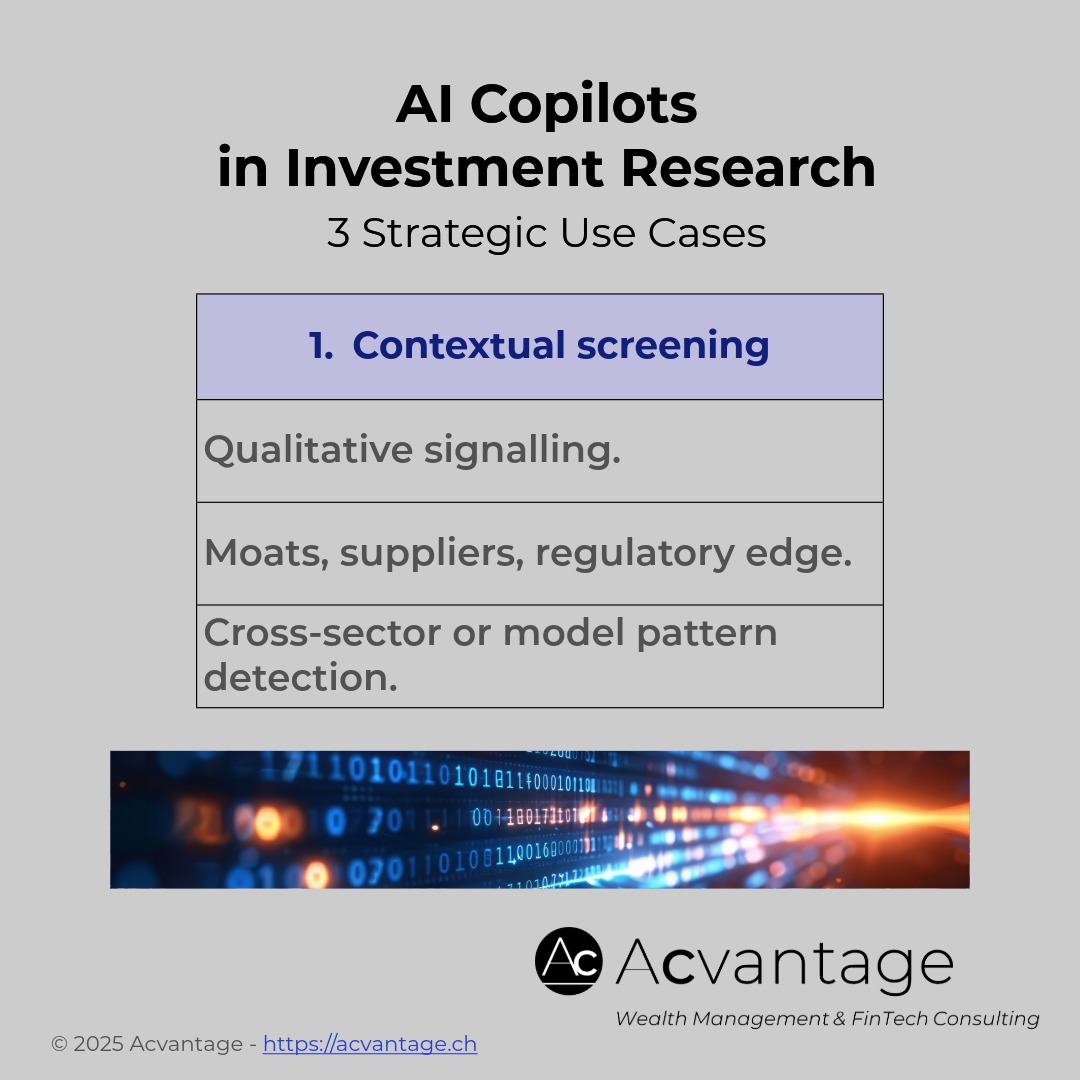 AI Copilots
in Investment Research
3 Strategic Use Cases

| 1. Contextual screening |
|---|
| Qualitative signalling. |
| Moats, suppliers, regulatory edge. |
| Cross-sector or model pattern detection. |

Ac Acvantage
Wealth Management & FinTech Consulting

© 2025 Acvantage - https://acvantage.ch